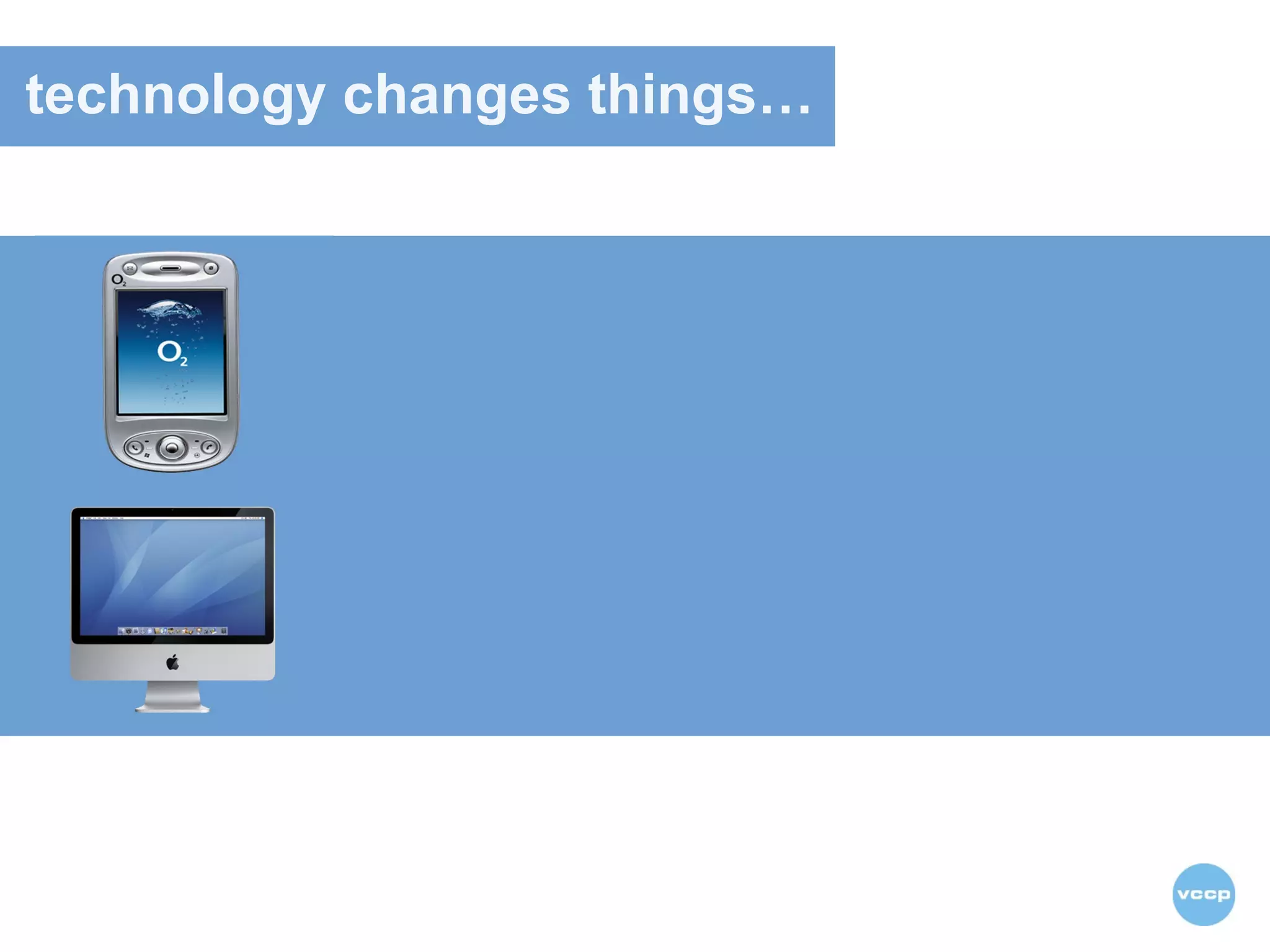 technology changes things…

$O_2$

$O_2$

vccp